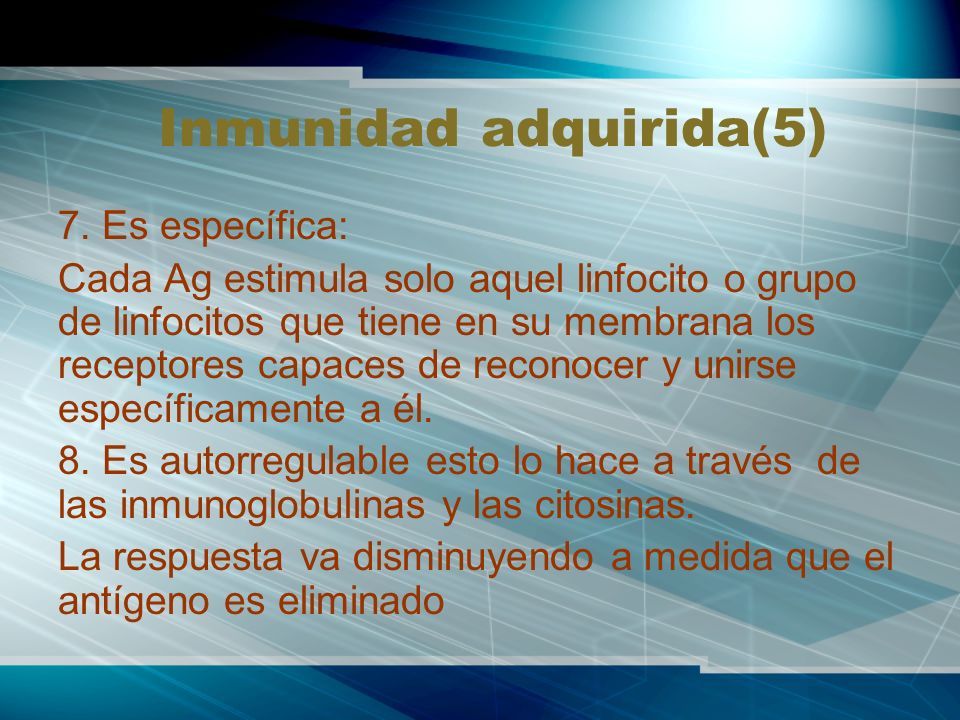 Inmunidad adquirida(5)

7. Es específica:

Cada Ag estimula solo aquel linfocito o grupo de linfocitos que tiene en su membrana los receptores capaces de reconocer y unirse específicamente a él.

8. Es autorregulable esto lo hace a través de las inmunoglobulinas y las citosinas.

La respuesta va disminuyendo a medida que el antígeno es eliminado